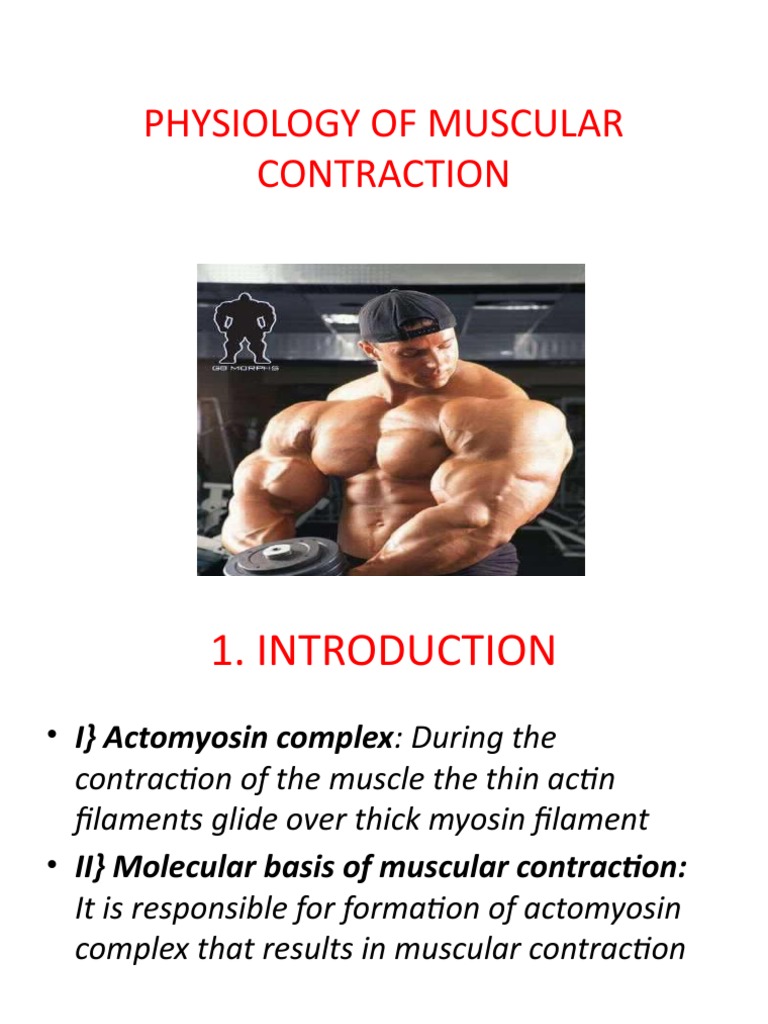 PHYSIOLOGY OF MUSCULAR CONTRACTION

GB MORPHS

1. INTRODUCTION

• I} Actomyosin complex: During the contraction of the muscle the thin actin filaments glide over thick myosin filament
• II} Molecular basis of muscular contraction: It is responsible for formation of actomyosin complex that results in muscular contraction